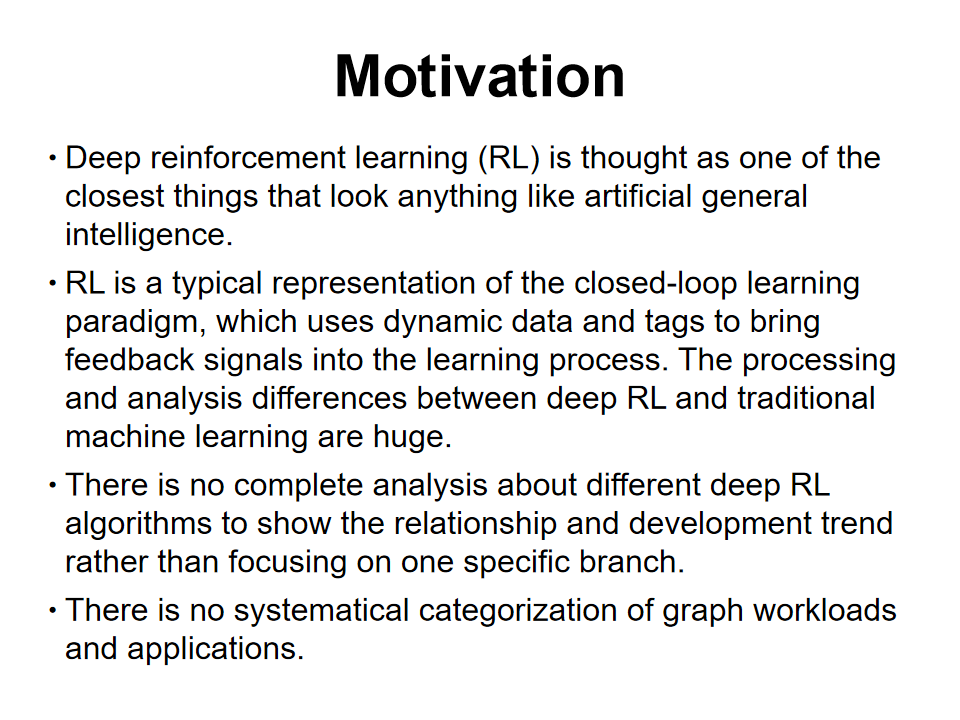 Motivation

• Deep reinforcement learning (RL) is thought as one of the closest things that look anything like artificial general intelligence.

• RL is a typical representation of the closed-loop learning paradigm, which uses dynamic data and tags to bring feedback signals into the learning process. The processing and analysis differences between deep RL and traditional machine learning are huge.

• There is no complete analysis about different deep RL algorithms to show the relationship and development trend rather than focusing on one specific branch.

• There is no systematical categorization of graph workloads and applications.